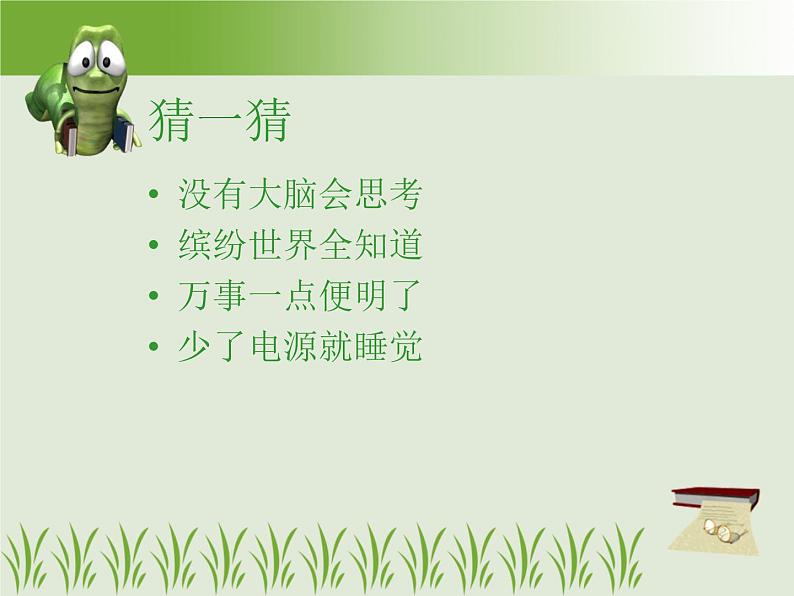 猜一猜

• 没有大脑会思考
• 缤纷世界全知道
• 万事一点便明了
• 少了电源就睡觉